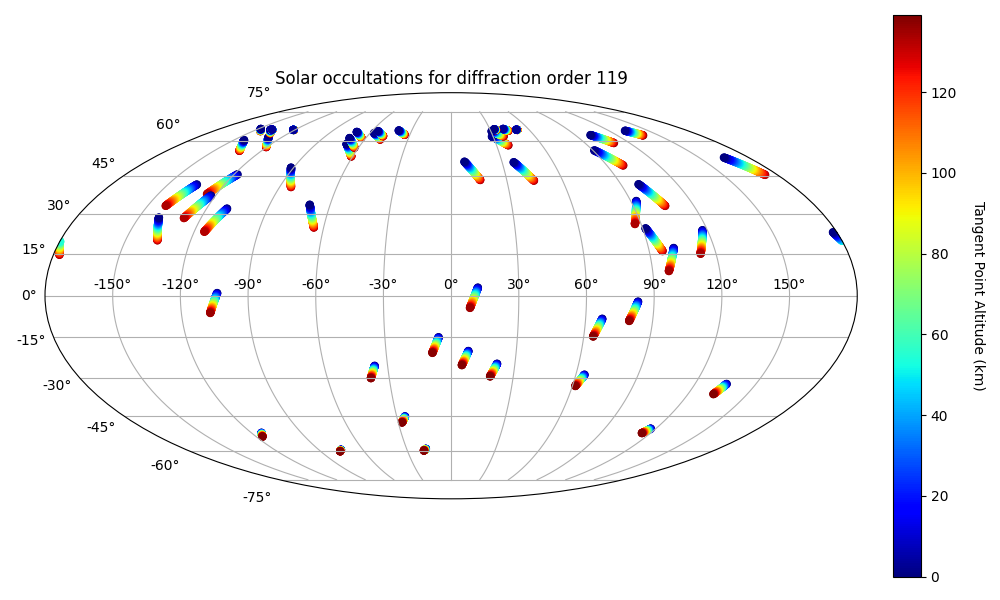 Solar occultations for diffraction order 119

75°
60°
45°
30°
15°
0°
-15°
-30°
-45°
-60°
-75°

-150°
-120°
-90°
-60°
-30°
0°
30°
60°
90°
120°
150°

120
100
80
60
40
20
0

Tangent Point Altitude (km)